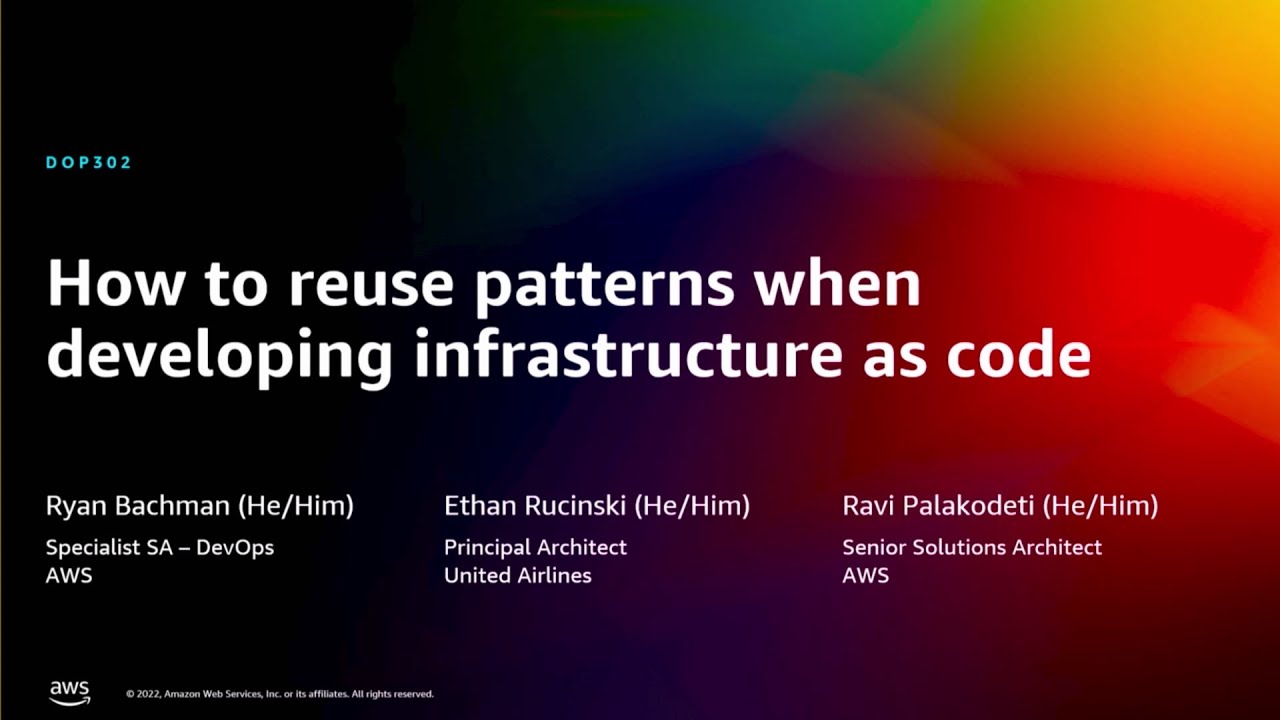 DOP302

How to reuse patterns when developing infrastructure as code

Ryan Bachman (He/Him)
Specialist SA – DevOps
AWS

Ethan Rucinski (He/Him)
Principal Architect
United Airlines

Ravi Palakodeti (He/Him)
Senior Solutions Architect
AWS

aws

© 2022, Amazon Web Services, Inc. or its affiliates. All rights reserved.